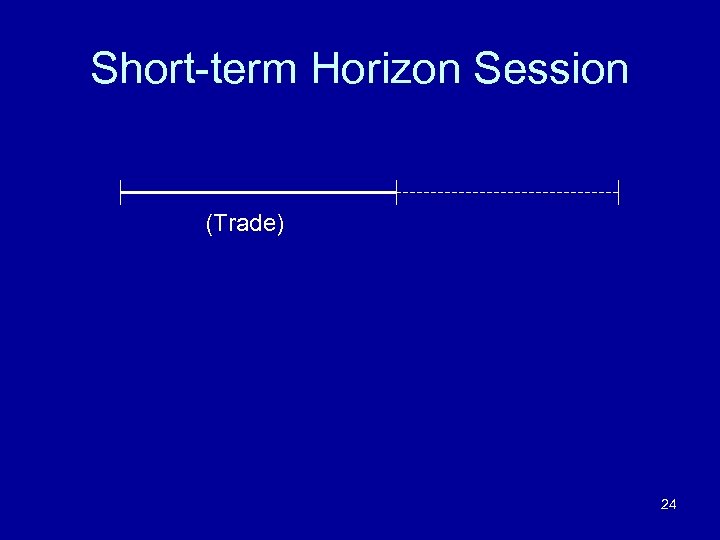 Short-term Horizon Session

(Trade)

24